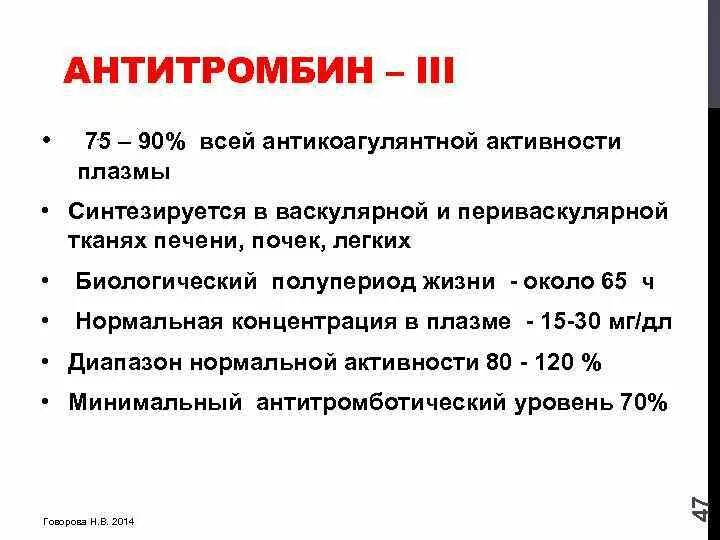 АНТИТРОМБИН – III

• 75 – 90% всей антикоагулянтной активности плазмы

• Синтезируется в васкулярной и периваскулярной тканях печени, почек, легких

• Биологический полупериод жизни - около 65 ч

• Нормальная концентрация в плазме - 15-30 мг/дл

• Диапазон нормальной активности 80 - 120 %

• Минимальный антитромботический уровень 70%

Говорова Н.В. 2014

47